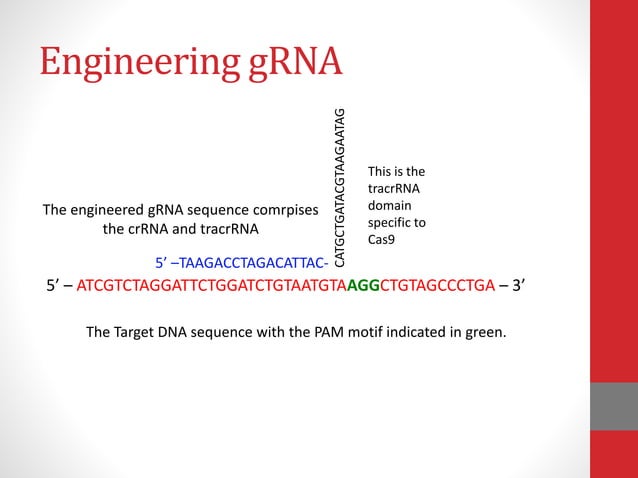 Engineering gRNA

The engineered gRNA sequence comrpises the crRNA and tracrRNA

CATGCTGATACGTAAGAATAG

This is the tracrRNA domain specific to Cas9

5’ –TAAGACCTAGACATTAC-

5’ – ATCGTCTAGGATTCTGGATCTGTAATGTAAGGCTGTAGCCCTGA – 3’

The Target DNA sequence with the PAM motif indicated in green.